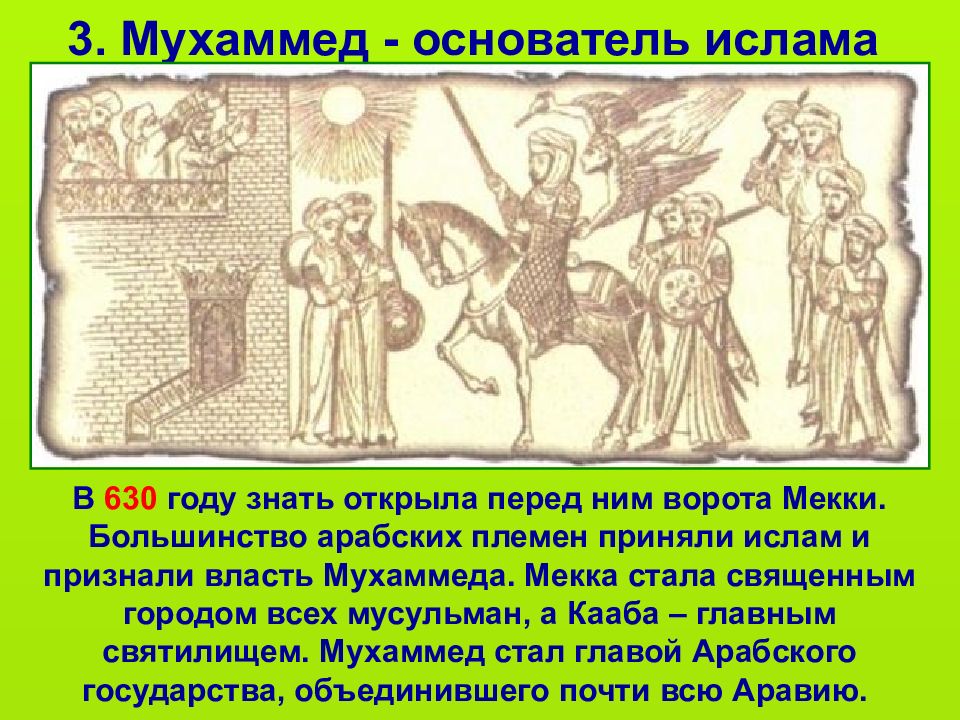 3. Мухаммед - основатель ислама

В 630 году знать открыла перед ним ворота Мекки. Большинство арабских племен приняли ислам и признали власть Мухаммеда. Мекка стала священным городом всех мусульман, а Кааба – главным святилищем. Мухаммед стал главой Арабского государства, объединившего почти всю Аравию.